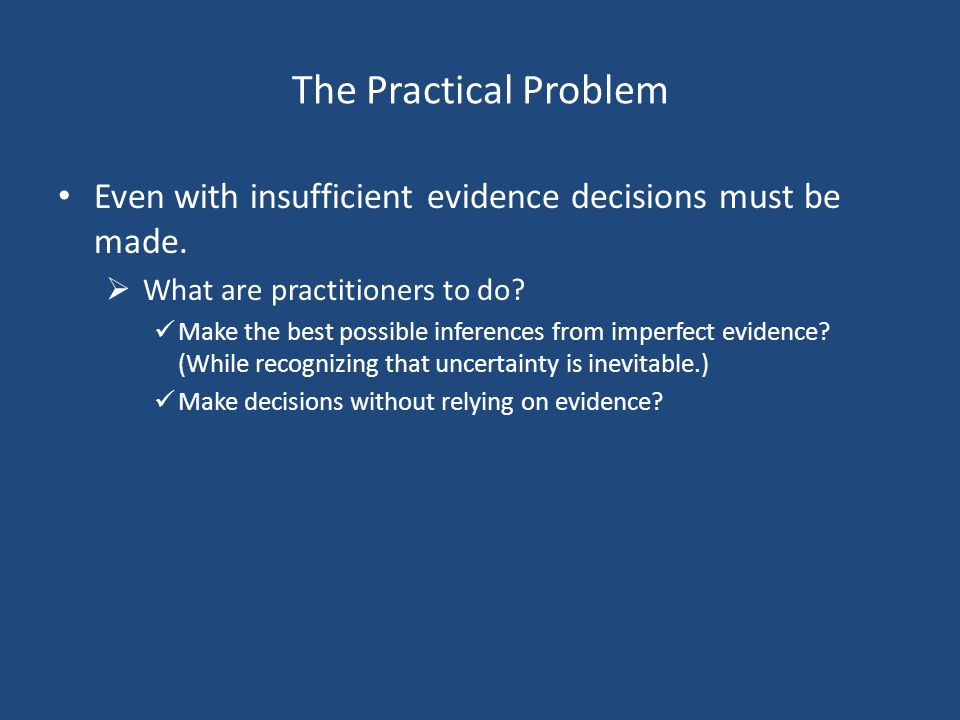 The Practical Problem

• Even with insufficient evidence decisions must be made.

➢ What are practitioners to do?

✓ Make the best possible inferences from imperfect evidence? (While recognizing that uncertainty is inevitable.)

✓ Make decisions without relying on evidence?